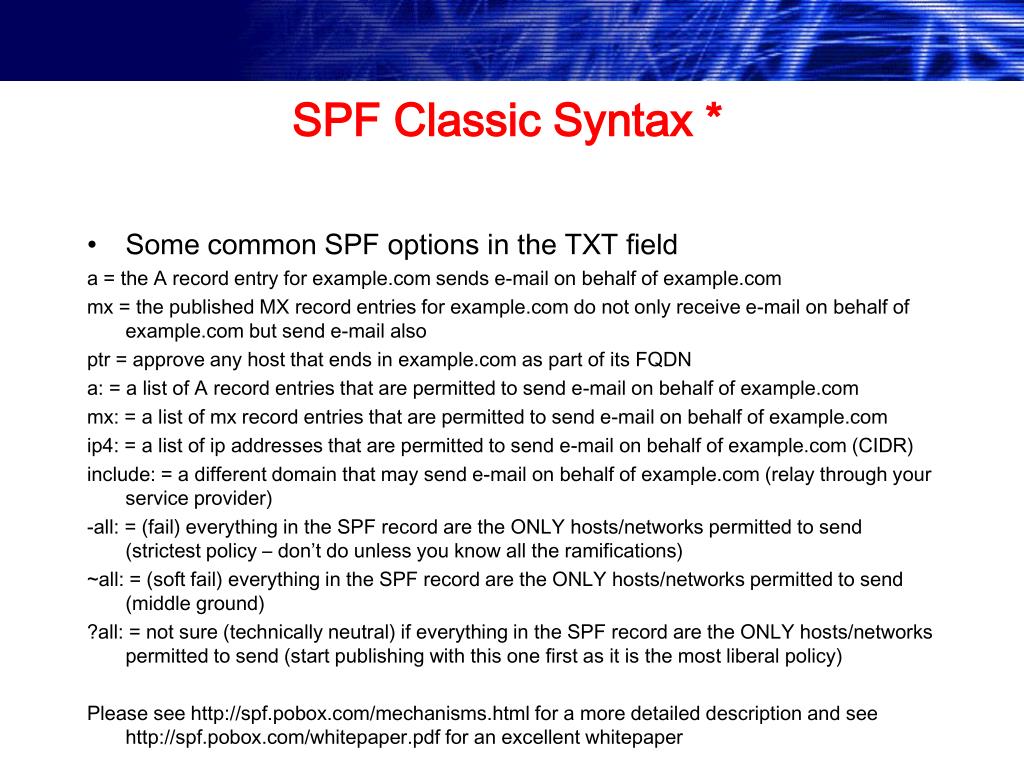 SPF Classic Syntax *

• Some common SPF options in the TXT field

a = the A record entry for example.com sends e-mail on behalf of example.com

mx = the published MX record entries for example.com do not only receive e-mail on behalf of example.com but send e-mail also

ptr = approve any host that ends in example.com as part of its FQDN

a: = a list of A record entries that are permitted to send e-mail on behalf of example.com

mx: = a list of mx record entries that are permitted to send e-mail on behalf of example.com

ip4: = a list of ip addresses that are permitted to send e-mail on behalf of example.com (CIDR)

include: = a different domain that may send e-mail on behalf of example.com (relay through your service provider)

-all: = (fail) everything in the SPF record are the ONLY hosts/networks permitted to send (strictest policy – don't do unless you know all the ramifications)

~all: = (soft fail) everything in the SPF record are the ONLY hosts/networks permitted to send (middle ground)

?all: = not sure (technically neutral) if everything in the SPF record are the ONLY hosts/networks permitted to send (start publishing with this one first as it is the most liberal policy)

Please see http://spf.pobox.com/mechanisms.html for a more detailed description and see http://spf.pobox.com/whitepaper.pdf for an excellent whitepaper